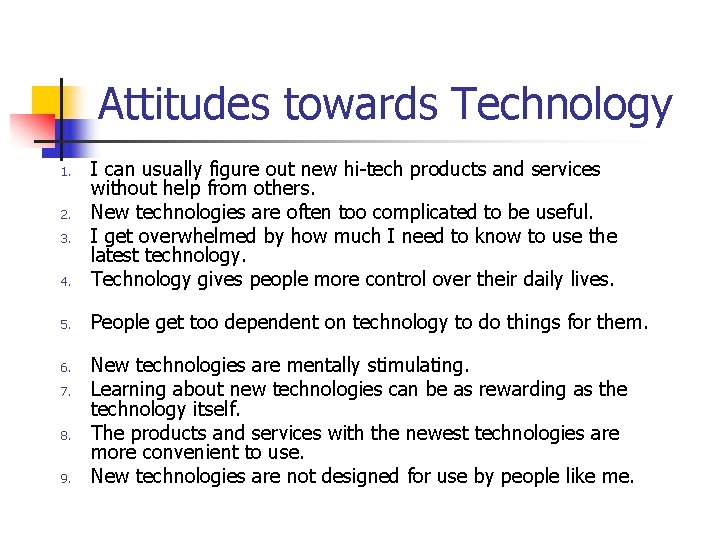 Attitudes towards Technology

1. I can usually figure out new hi-tech products and services without help from others.
2. New technologies are often too complicated to be useful.
3. I get overwhelmed by how much I need to know to use the latest technology.
4. Technology gives people more control over their daily lives.

5. People get too dependent on technology to do things for them.

6. New technologies are mentally stimulating.
7. Learning about new technologies can be as rewarding as the technology itself.
8. The products and services with the newest technologies are more convenient to use.
9. New technologies are not designed for use by people like me.